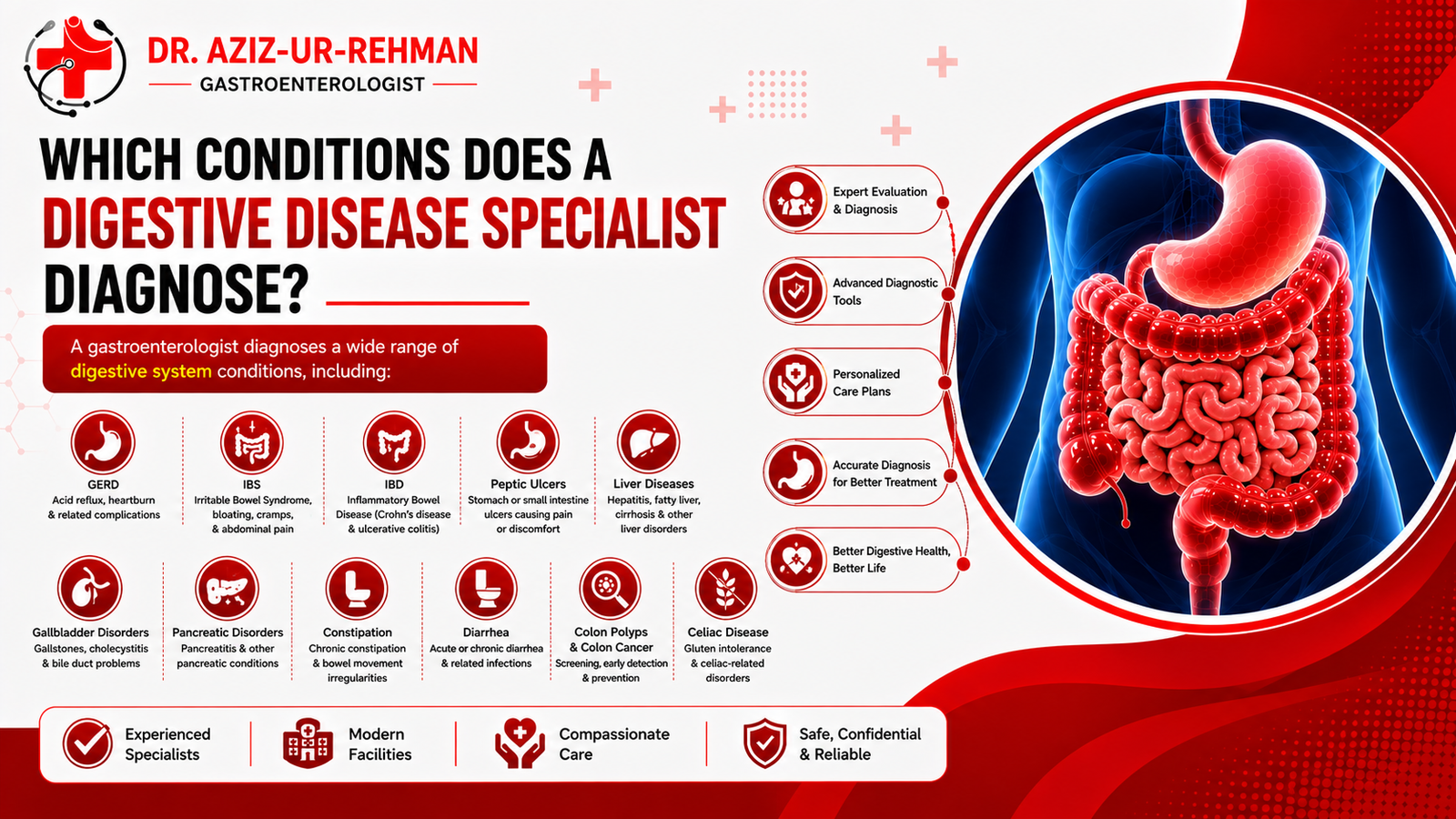 DR. AZIZ-UR-REHMAN
GASTROENTEROLOGIST

WHICH CONDITIONS DOES A DIGESTIVE DISEASE SPECIALIST DIAGNOSE?

A gastroenterologist diagnoses a wide range of digestive system conditions, including:

GERD
Acid reflux, heartburn & related complications

IBS
Irritable Bowel Syndrome, bloating, cramps, & abdominal pain

IBD
Inflammatory Bowel Disease (Crohn's disease & ulcerative colitis)

Peptic Ulcers
Stomach or small intestine ulcers causing pain or discomfort

Liver Diseases
Hepatitis, fatty liver, cirrhosis & other liver disorders

Gallbladder Disorders
Gallstones, cholecystitis & bile duct problems

Pancreatic Disorders
Pancreatitis & other pancreatic conditions

Constipation
Chronic constipation & bowel movement irregularities

Diarrhea
Acute or chronic diarrhea & related infections

Colon Polyps & Colon Cancer
Screening, early detection & prevention

Celiac Disease
Gluten intolerance & celiac-related disorders

Expert Evaluation & Diagnosis

Advanced Diagnostic Tools

Personalized Care Plans

Accurate Diagnosis for Better Treatment

Better Digestive Health, Better Life

Experienced Specialists

Modern Facilities

Compassionate Care

Safe, Confidential & Reliable